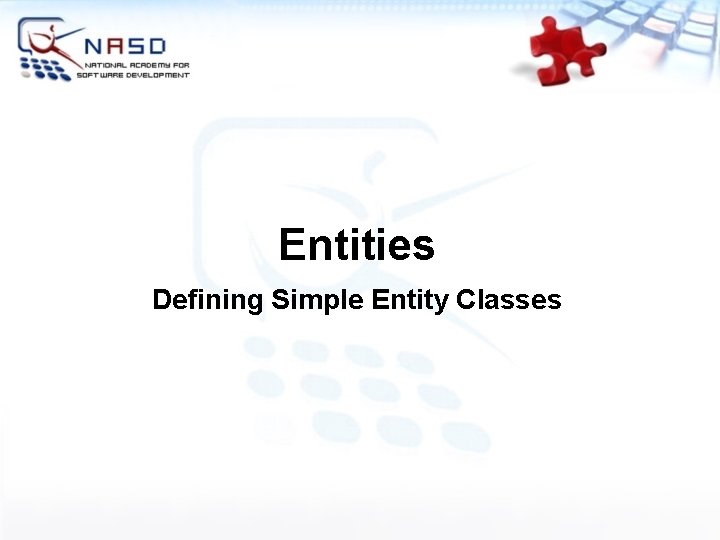 NASD
NATIONAL ACADEMY FOR SOFTWARE DEVELOPMENT

Entities

Defining Simple Entity Classes